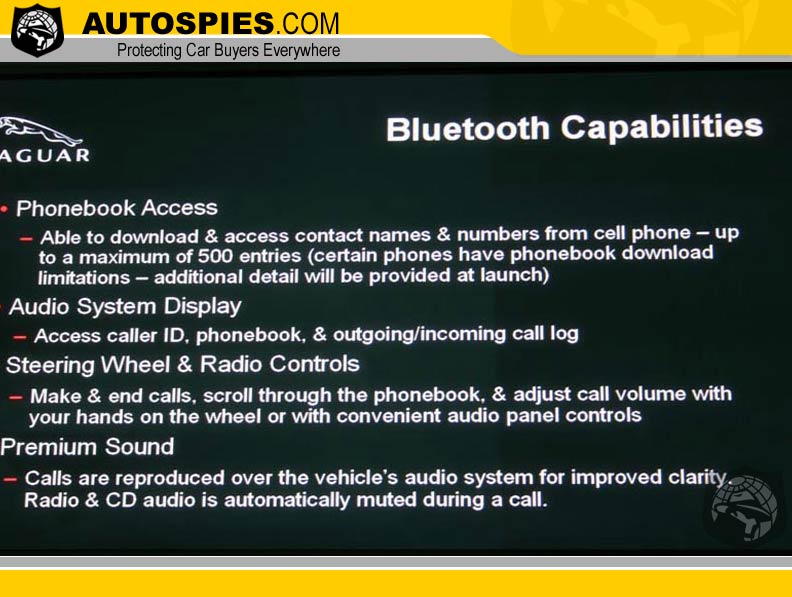 AUTOSPIES.COM
Protecting Car Buyers Everywhere

AGUAR

Bluetooth Capabilities

• Phonebook Access
– Able to download & access contact names & numbers from cell phone – up to a maximum of 500 entries (certain phones have phonebook download limitations – additional detail will be provided at launch)

• Audio System Display
– Access caller ID, phonebook, & outgoing/incoming call log

Steering Wheel & Radio Controls
– Make & end calls, scroll through the phonebook, & adjust call volume with your hands on the wheel or with convenient audio panel controls

Premium Sound
– Calls are reproduced over the vehicle's audio system for improved clarity. Radio & CD audio is automatically muted during a call.